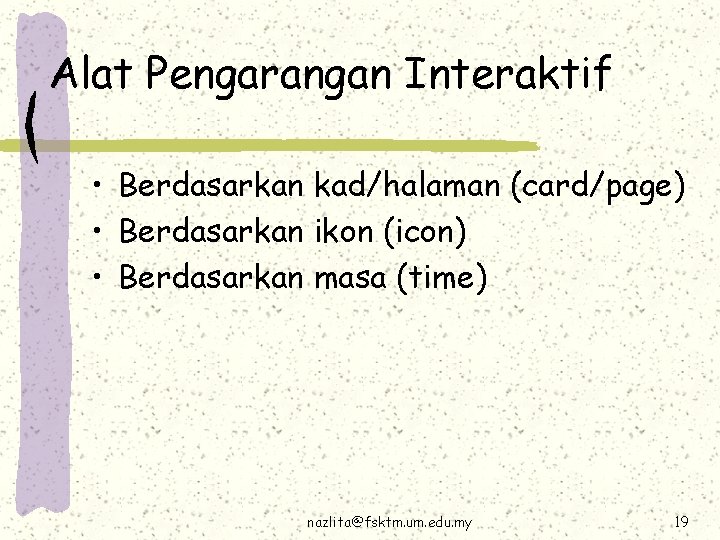 Alat Pengarangan Interaktif

• Berdasarkan kad/halaman (card/page)
• Berdasarkan ikon (icon)
• Berdasarkan masa (time)

nazlita@fsktm.um.edu.my

19